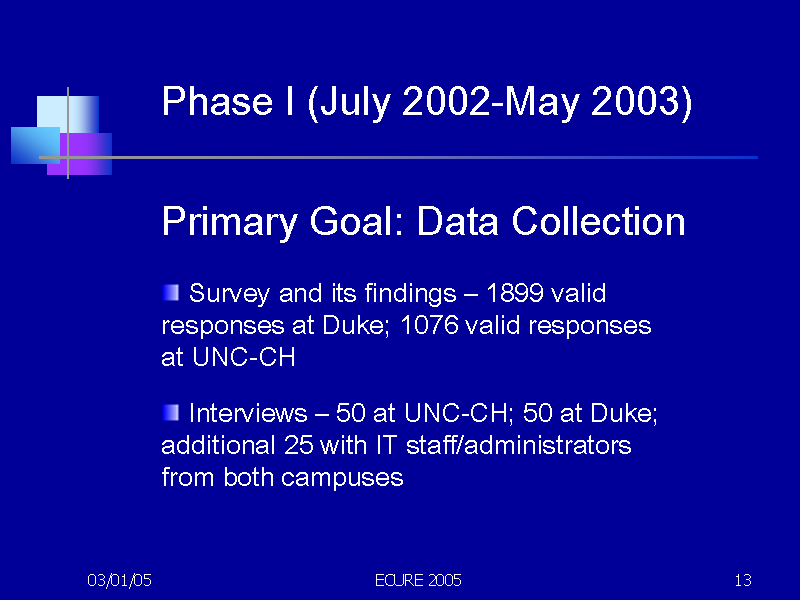 Phase I (July 2002-May 2003)

Primary Goal: Data Collection

Survey and its findings – 1899 valid responses at Duke; 1076 valid responses at UNC-CH

Interviews – 50 at UNC-CH; 50 at Duke; additional 25 with IT staff/administrators from both campuses

03/01/05

ECURE 2005

13